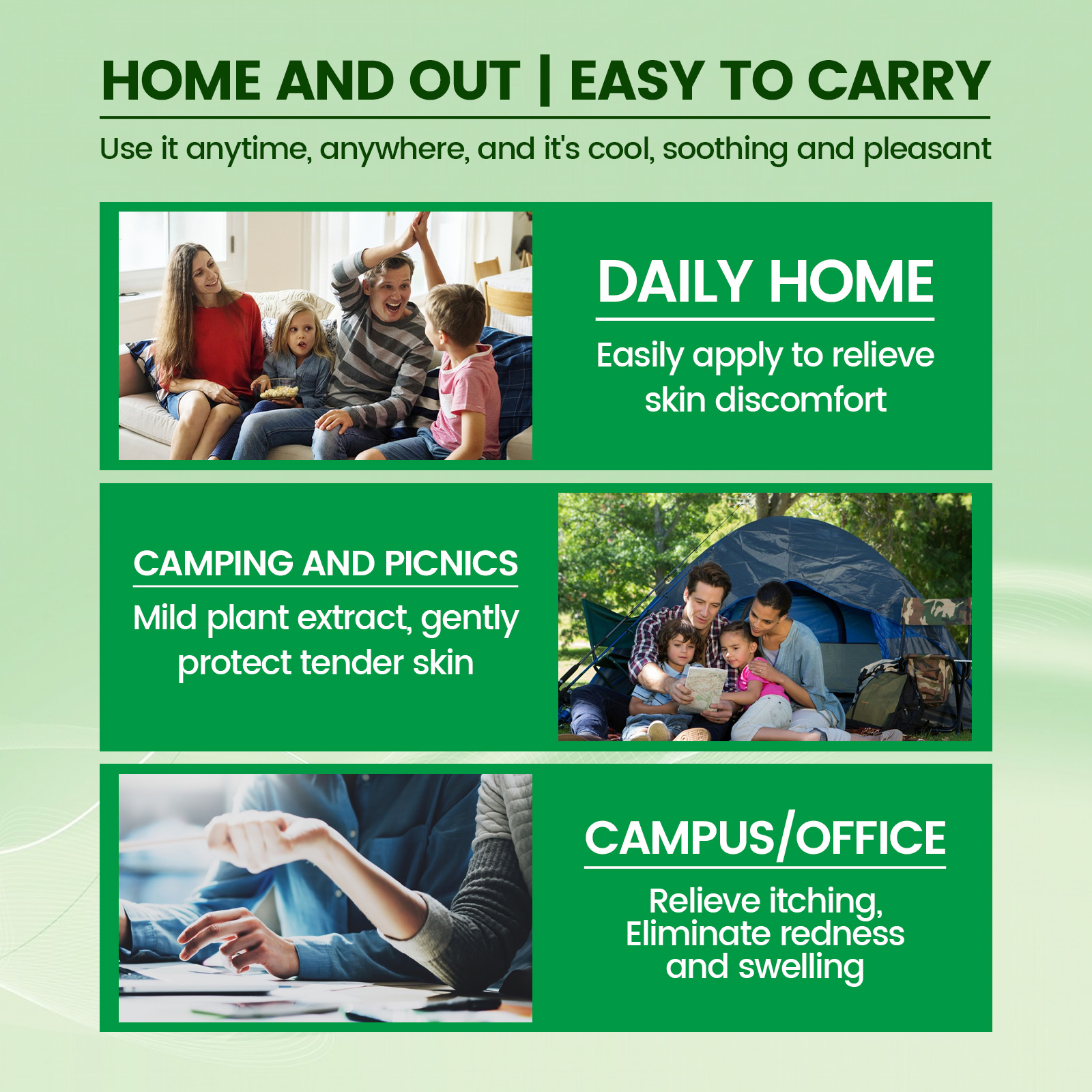 HOME AND OUT | EASY TO CARRY

Use it anytime, anywhere, and it's cool, soothing and pleasant

DAILY HOME

Easily apply to relieve skin discomfort

CAMPING AND PICNICS

Mild plant extract, gently protect tender skin

CAMPUS/OFFICE

Relieve itching, Eliminate redness and swelling